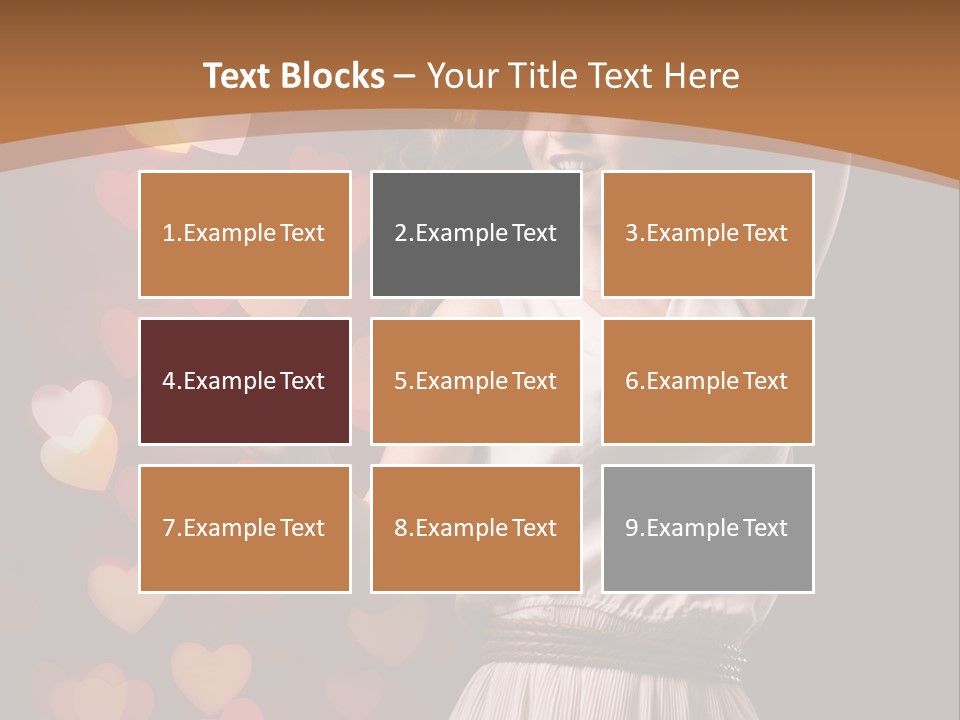 Text Blocks – Your Title Text Here

1.Example Text

2.Example Text

3.Example Text

4.Example Text

5.Example Text

6.Example Text

7.Example Text

8.Example Text

9.Example Text